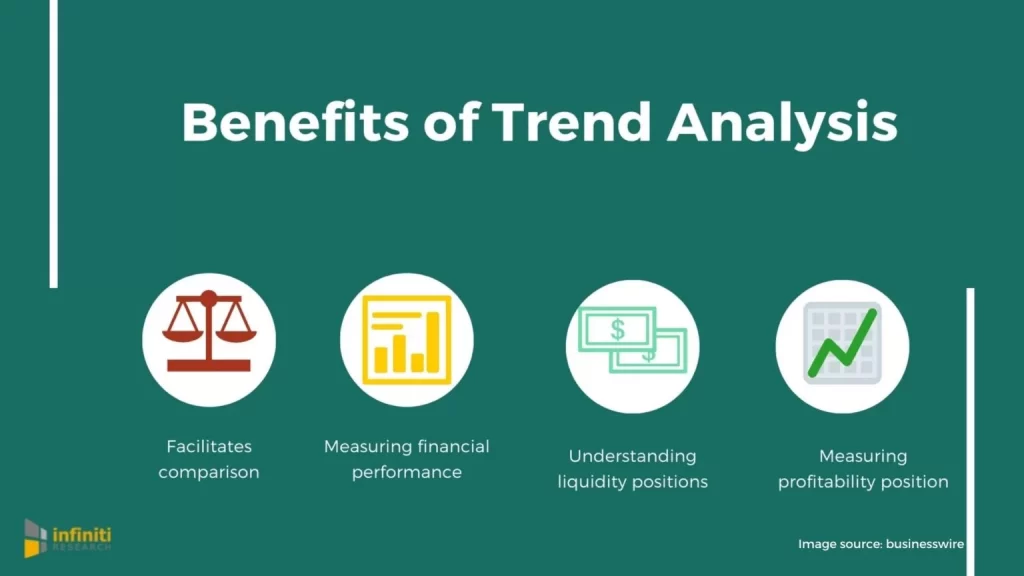 Benefits of Trend Analysis

$

$

Facilitates comparison

Measuring financial performance

Understanding liquidity positions

Measuring profitability position

infiniti RESEARCH

Image source: businesswire